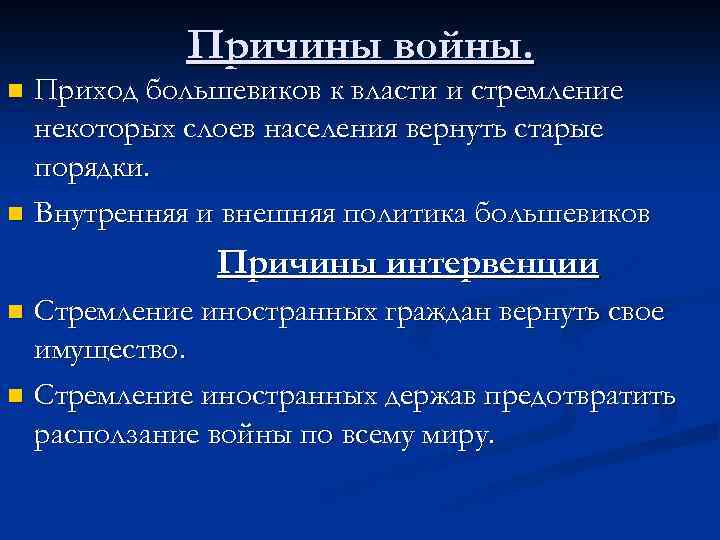 Причины войны.

Приход большевиков к власти и стремление некоторых слоев населения вернуть старые порядки.

Внутренняя и внешняя политика большевиков

Причины интервенции

Стремление иностранных граждан вернуть свое имущество.

Стремление иностранных держав предотвратить расползание войны по всему миру.